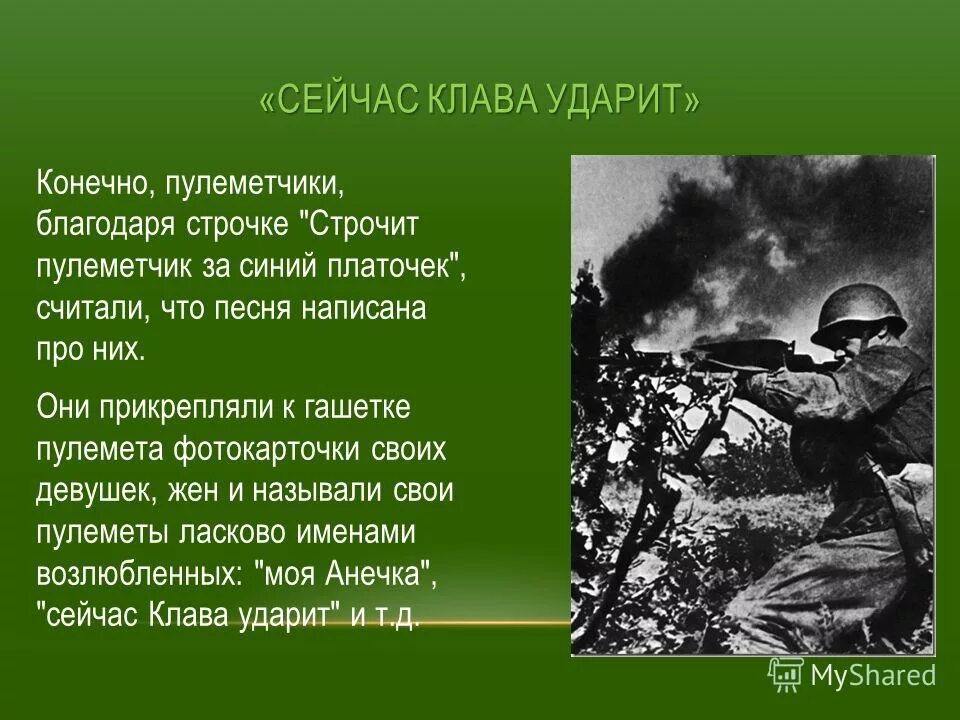 «СЕЙЧАС КЛАВА УДАРИТ»

Конечно, пулеметчики, благодаря строчке "Строчит пулеметчик за синий платочек", считали, что песня написана про них.

Они прикрепляли к гашетке пулемета фотокарточки своих девушек, жен и называли свои пулеметы ласково именами возлюбленных: "моя Анечка", "сейчас Клава ударит" и т.д.

MyShared